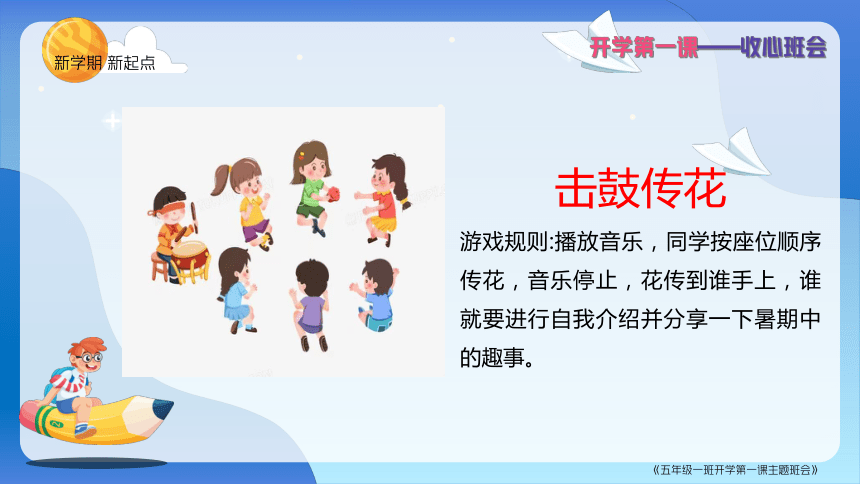 新学期 新起点

开学第一课——收心班会

击鼓传花

游戏规则:播放音乐，同学按座位顺序传花，音乐停止，花传到谁手上，谁就要进行自我介绍并分享一下暑期中的趣事。

《五年级一班开学第一课主题班会》